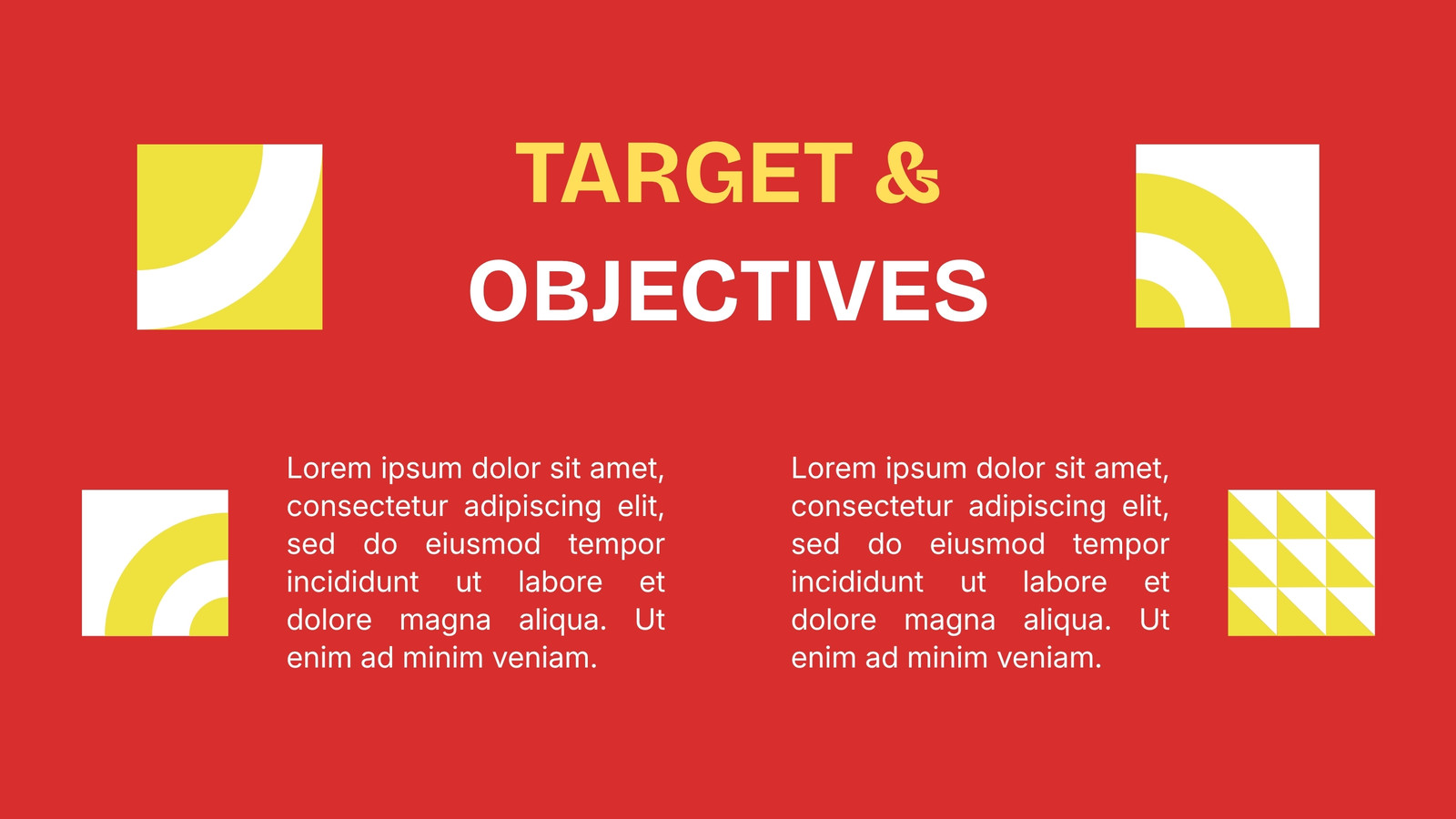 TARGET &
OBJECTIVES

Lorem ipsum dolor sit amet, consectetur adipiscing elit, sed do eiusmod tempor incididunt ut labore et dolore magna aliqua. Ut enim ad minim veniam.

Lorem ipsum dolor sit amet, consectetur adipiscing elit, sed do eiusmod tempor incididunt ut labore et dolore magna aliqua. Ut enim ad minim veniam.